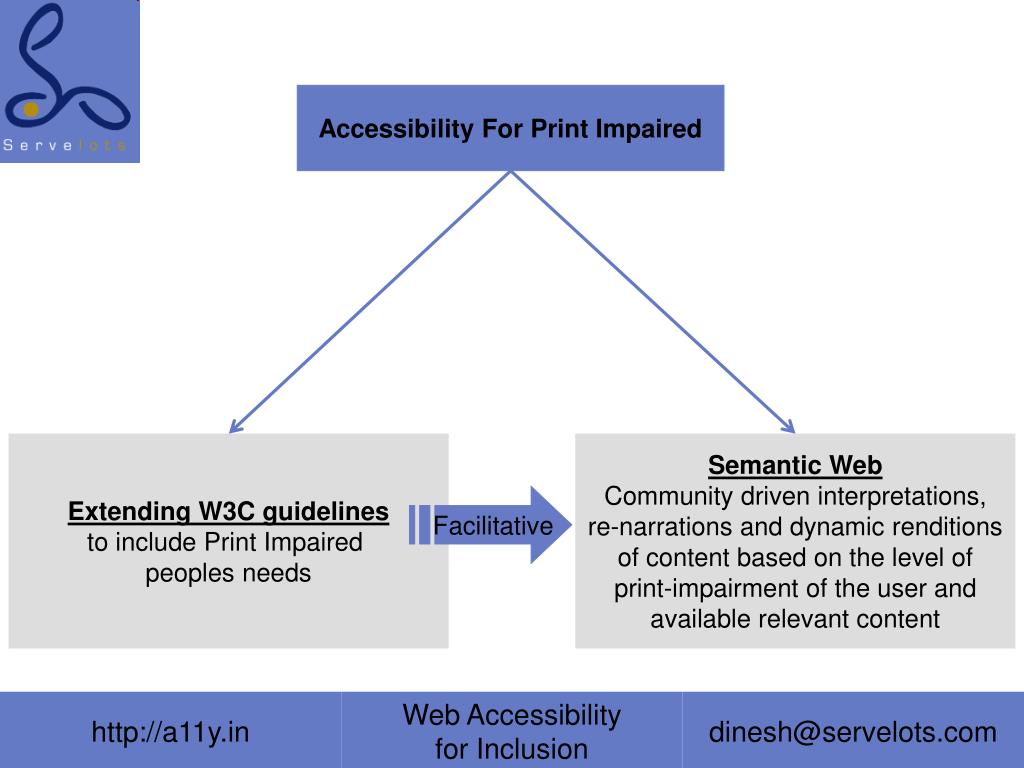 Servelots

Accessibility For Print Impaired

Extending W3C guidelines
to include Print Impaired peoples needs

Facilitative

Semantic Web
Community driven interpretations, re-narrations and dynamic renditions of content based on the level of print-impairment of the user and available relevant content

http://a11y.in

Web Accessibility for Inclusion

dinesh@servelots.com